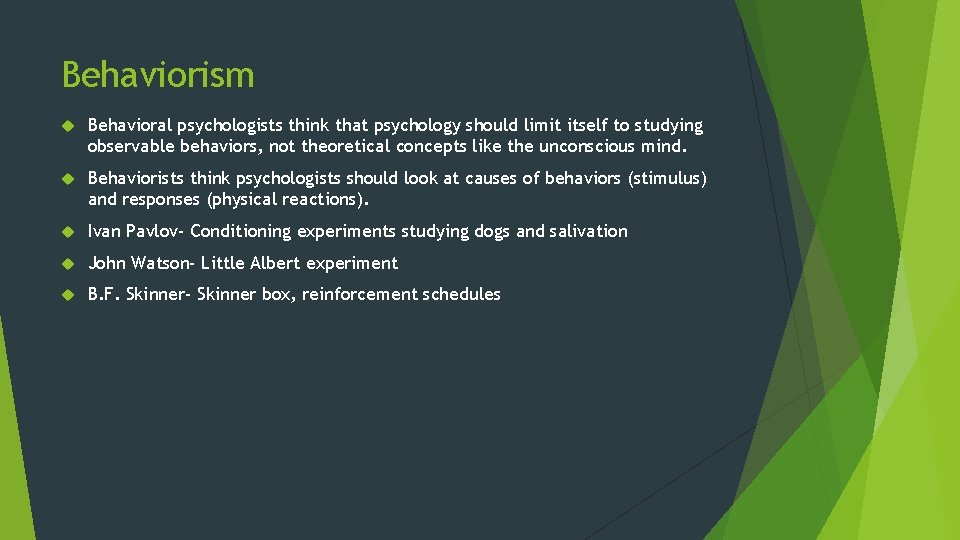 Behaviorism

Behavioral psychologists think that psychology should limit itself to studying observable behaviors, not theoretical concepts like the unconscious mind.

Behaviorists think psychologists should look at causes of behaviors (stimulus) and responses (physical reactions).

Ivan Pavlov- Conditioning experiments studying dogs and salivation

John Watson- Little Albert experiment

B.F. Skinner- Skinner box, reinforcement schedules